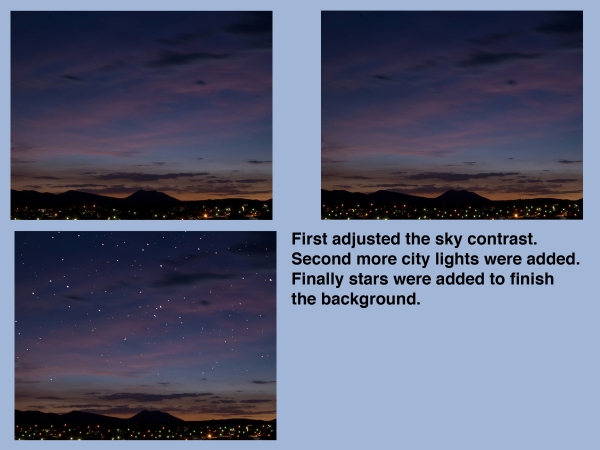 First adjusted the sky contrast. Second more city lights were added. Finally stars were added to finish the background.